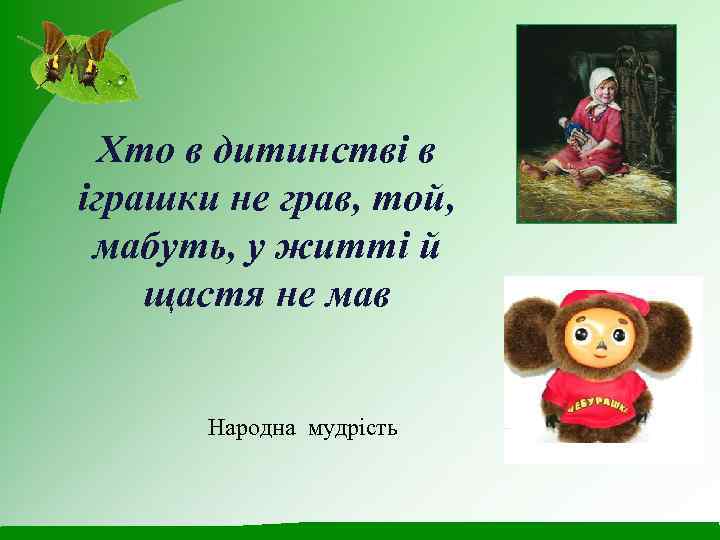 Хто в дитинстві в іграшки не грав, той, мабуть, у житті й щастя не мав

Народна мудрість

ЧЕБУРАШКА